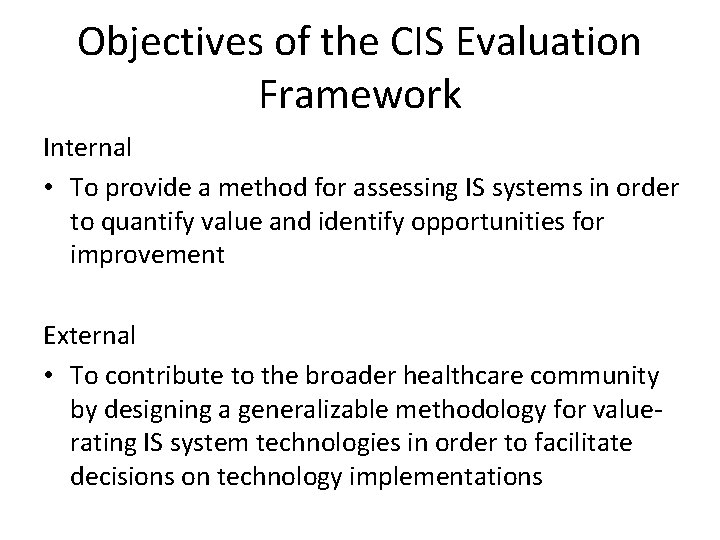 Objectives of the CIS Evaluation Framework

Internal

• To provide a method for assessing IS systems in order to quantify value and identify opportunities for improvement

External

• To contribute to the broader healthcare community by designing a generalizable methodology for value-rating IS system technologies in order to facilitate decisions on technology implementations